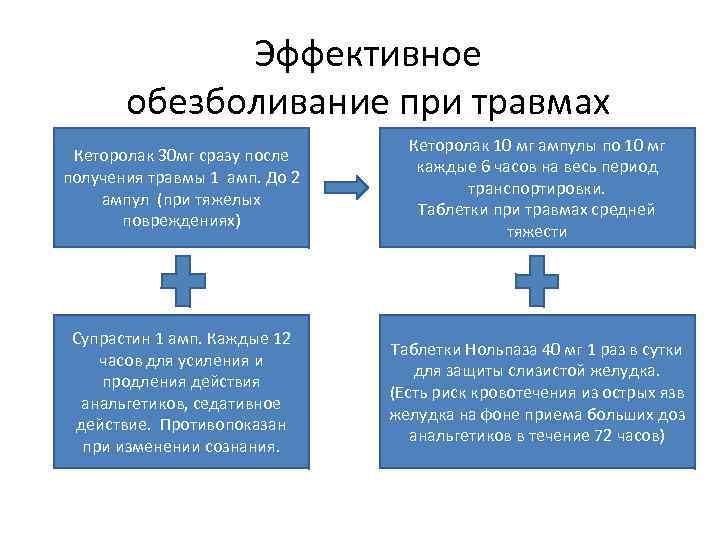 Эффективное обезболивание при травмах

Кеторолак 30мг сразу после получения травмы 1 амп. До 2 ампул (при тяжелых повреждениях)

Кеторолак 10 мг ампулы по 10 мг каждые 6 часов на весь период транспортировки.
Таблетки при травмах средней тяжести

Супрастин 1 амп. Каждые 12 часов для усиления и продления действия анальгетиков, седативное действие. Противопоказан при изменении сознания.

Таблетки Нольпаза 40 мг 1 раз в сутки для защиты слизистой желудка.
(Есть риск кровотечения из острых язв желудка на фоне приема больших доз анальгетиков в течение 72 часов)